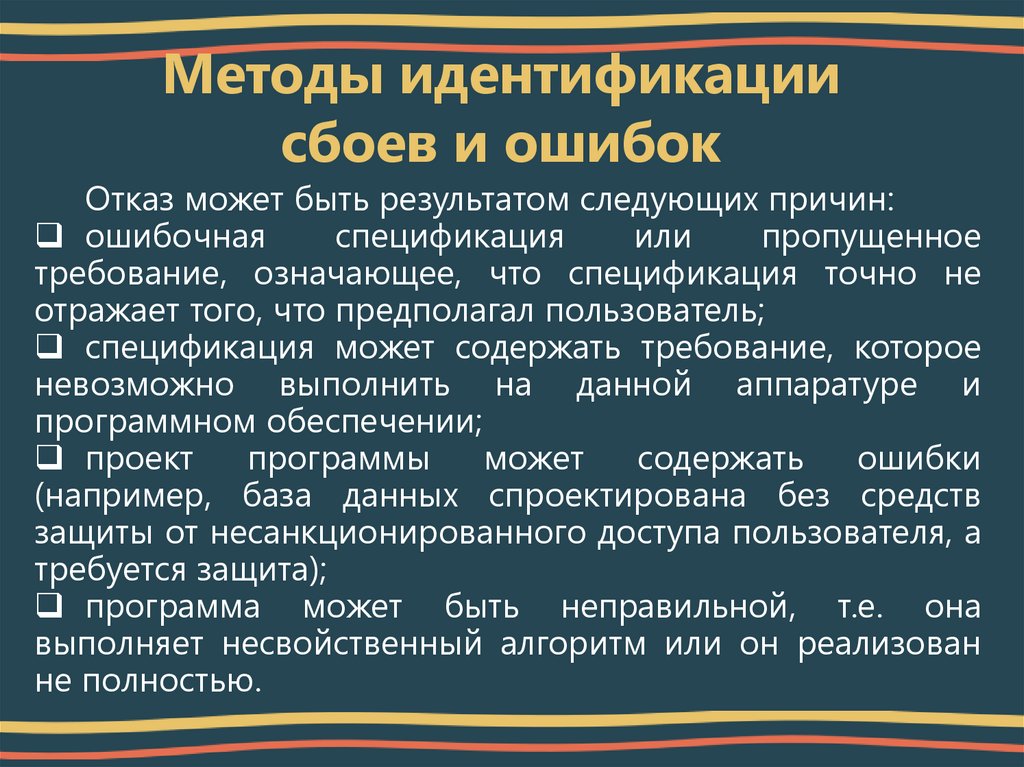 Методы идентификации сбоев и ошибок

Отказ может быть результатом следующих причин:
❑ ошибочная спецификация или пропущенное требование, означающее, что спецификация точно не отражает того, что предполагал пользователь;
❑ спецификация может содержать требование, которое невозможно выполнить на данной аппаратуре и программном обеспечении;
❑ проект программы может содержать ошибки (например, база данных спроектирована без средств защиты от несанкционированного доступа пользователя, а требуется защита);
❑ программа может быть неправильной, т.е. она выполняет несвойственный алгоритм или он реализован не полностью.